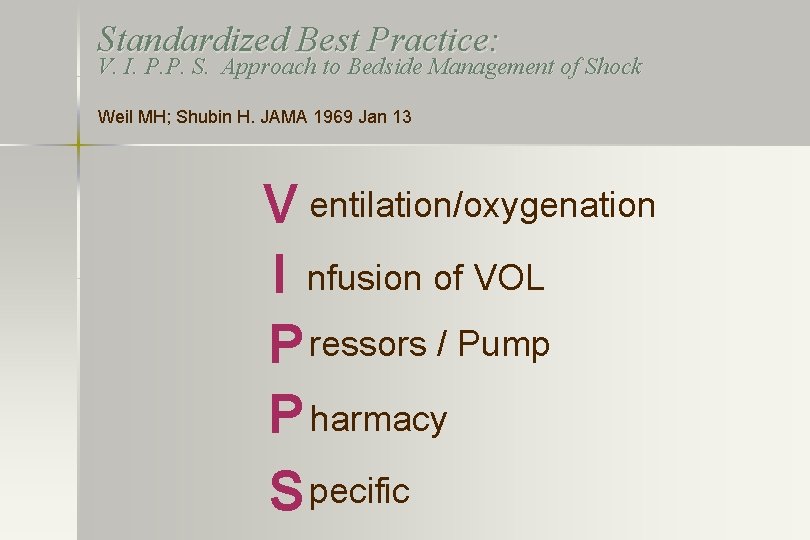 Standardized Best Practice:
V. I. P.P. S. Approach to Bedside Management of Shock

Weil MH; Shubin H. JAMA 1969 Jan 13

V entilation/oxygenation

I nfusion of VOL

P ressors / Pump

P harmacy

S pecific